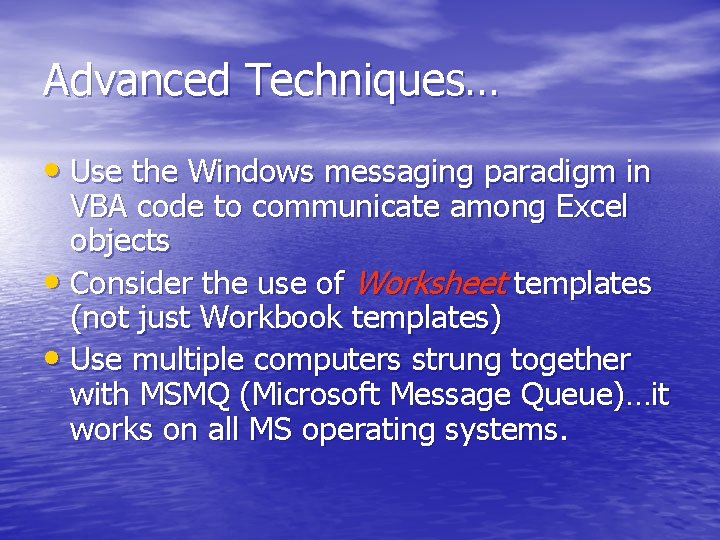 Advanced Techniques…

• Use the Windows messaging paradigm in VBA code to communicate among Excel objects
• Consider the use of Worksheet templates (not just Workbook templates)
• Use multiple computers strung together with MSMQ (Microsoft Message Queue)…it works on all MS operating systems.